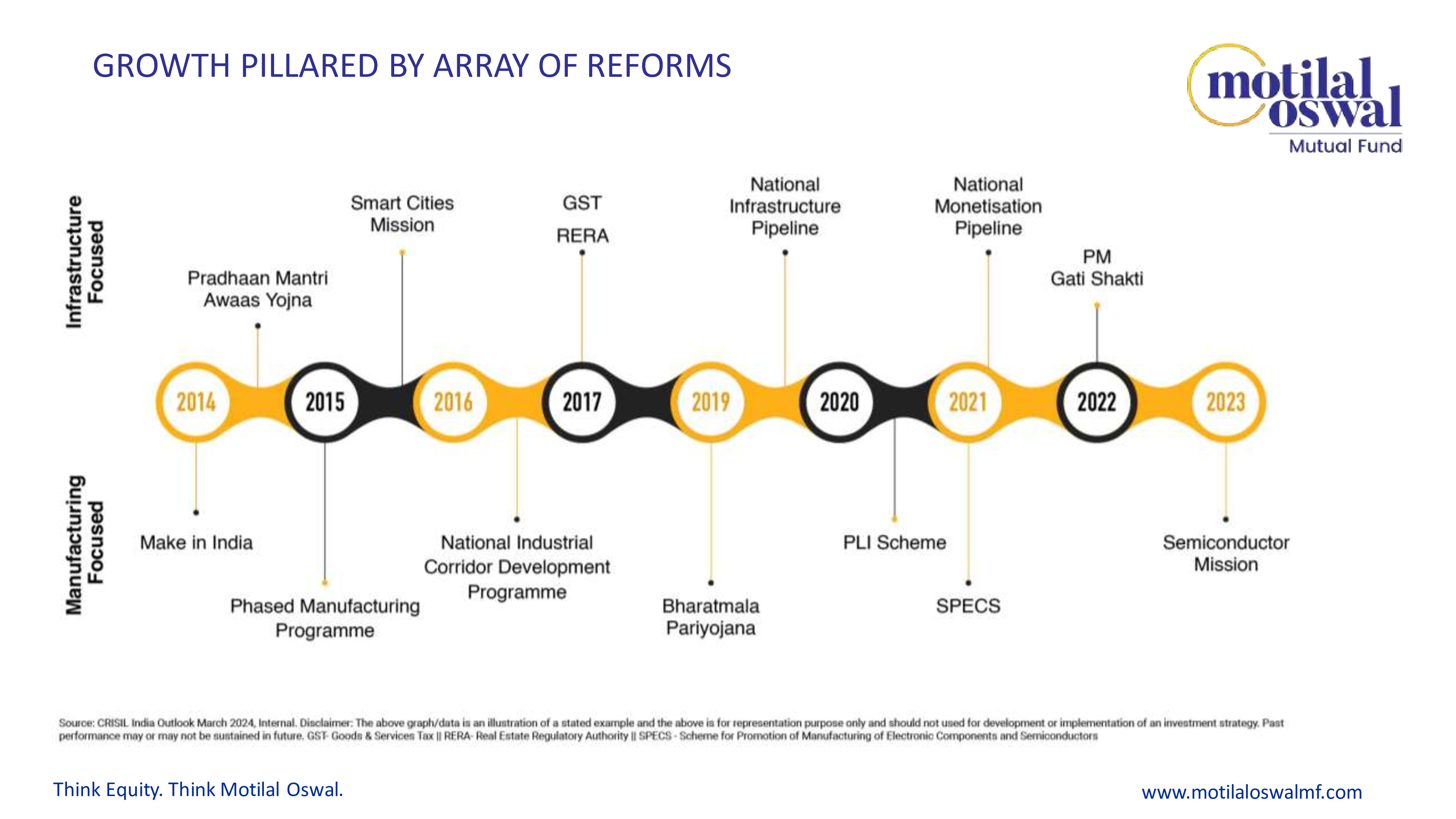 GROWTH PILLARED BY ARRAY OF REFORMS

motilal oswal
Mutual Fund

Infrastructure Focused

Pradhaan Mantri Awaas Yojna

Smart Cities Mission

GST

RERA

National Infrastructure Pipeline

National Monetisation Pipeline

PM Gati Shakti

2014

2015

2016

2017

2019

2020

2021

2022

2023

Manufacturing Focused

Make in India

Phased Manufacturing Programme

National Industrial Corridor Development Programme

Bharatmala Pariyojana

PLI Scheme

SPECS

Semiconductor Mission

Source: CRISIL India Outlook March 2024, Internal. Disclaimer: The above graph/data is an illustration of a stated example and the above is for representation purpose only and should not used for development or implementation of an investment strategy. Past performance may or may not be sustained in future. GST- Goods & Services Tax || RERA- Real Estate Regulatory Authority || SPECS - Scheme for Promotion of Manufacturing of Electronic Components and Semiconductors

Think Equity. Think Motilal Oswal.

www.motilaloswalmf.com